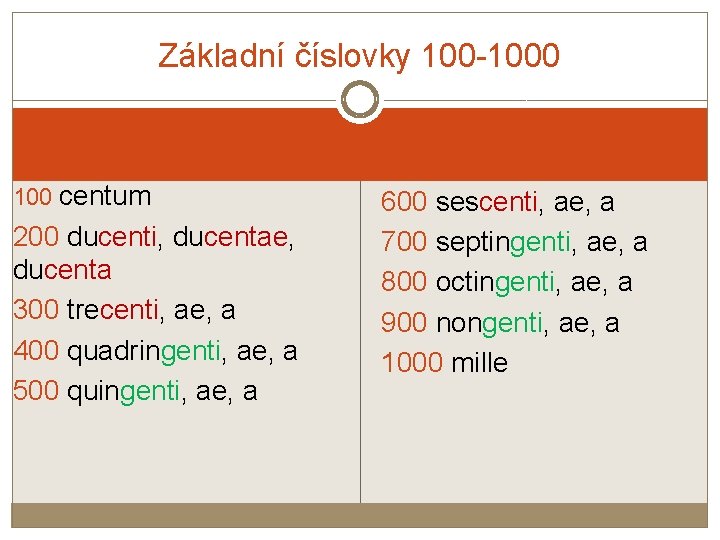 Základní číslovky 100-1000

100 centum
200 ducenti, ducentae, ducenta
300 trecenti, ae, a
400 quadringenti, ae, a
500 quingenti, ae, a

600 sescenti, ae, a
700 septingenti, ae, a
800 octingenti, ae, a
900 nongenti, ae, a
1000 mille